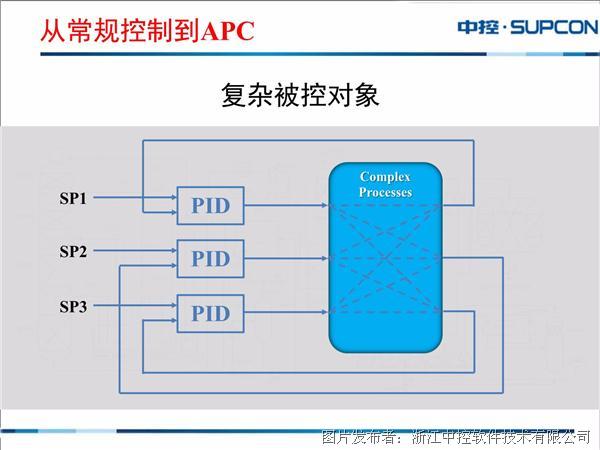 从常规控制到APC

中控·SUPCON

复杂被控对象

SP1

SP2

SP3

PID

PID

PID

Complex Processes

图片发布者：浙江中控软件技术有限公司